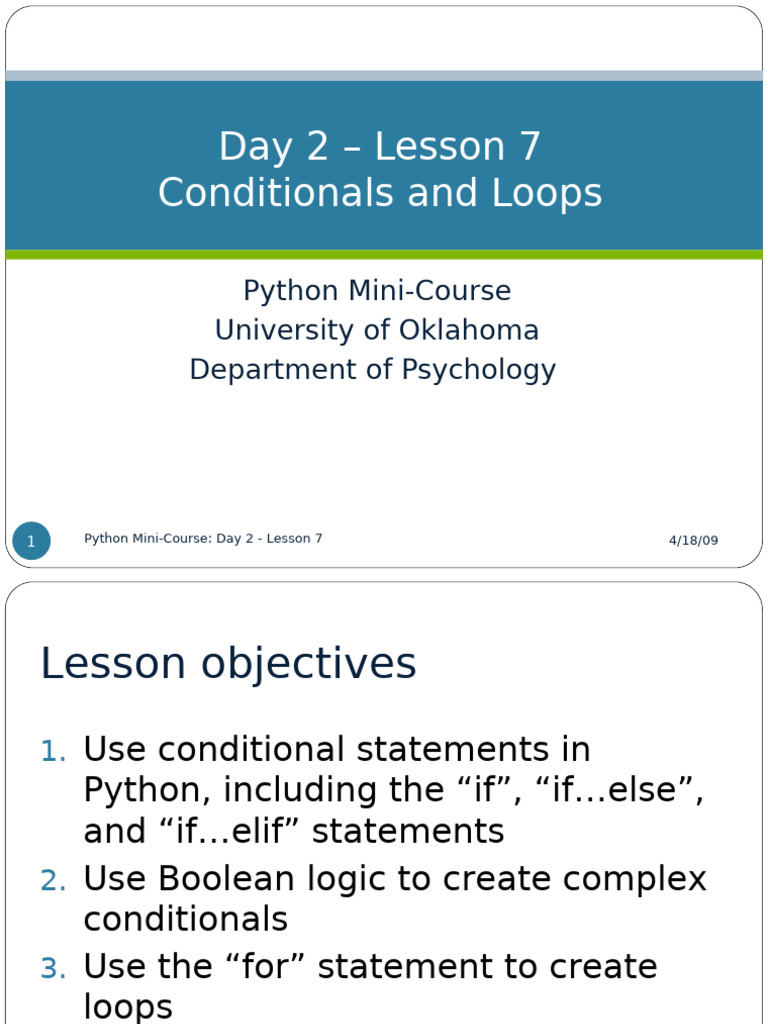 Day 2 – Lesson 7
Conditionals and Loops

Python Mini-Course
University of Oklahoma
Department of Psychology

1

Python Mini-Course: Day 2 - Lesson 7

4/18/09

Lesson objectives

1. Use conditional statements in Python, including the “if”, “if…else”, and “if…elif” statements
2. Use Boolean logic to create complex conditionals
3. Use the “for” statement to create loops